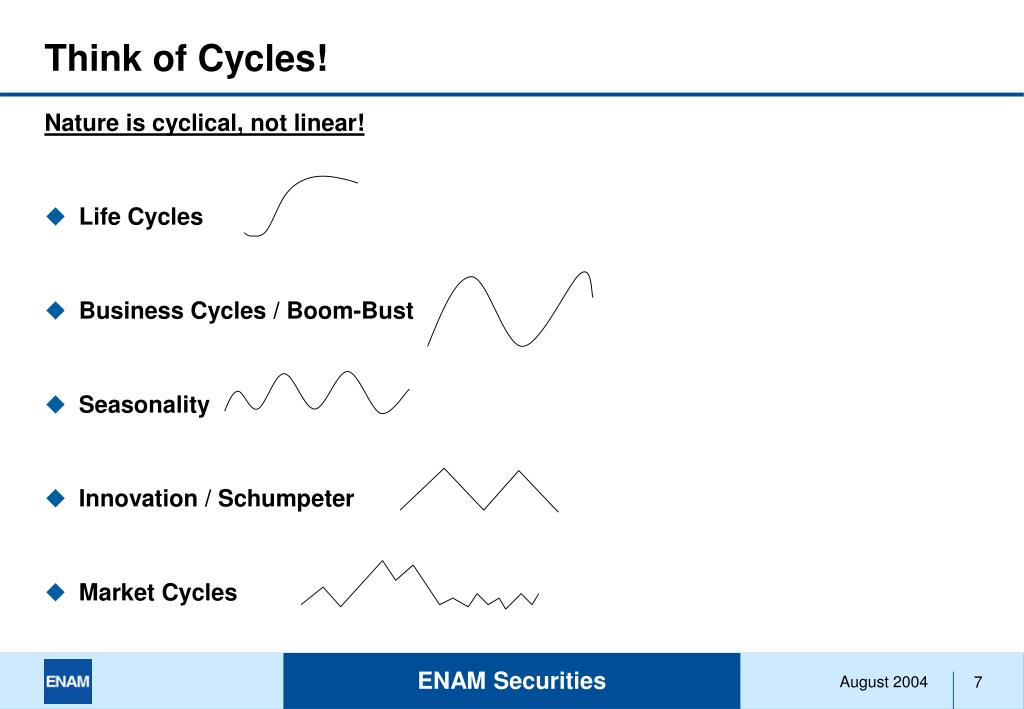 Think of Cycles!

Nature is cyclical, not linear!

◆ Life Cycles

◆ Business Cycles / Boom-Bust

◆ Seasonality

◆ Innovation / Schumpeter

◆ Market Cycles

ENAM

ENAM Securities

August 2004

7